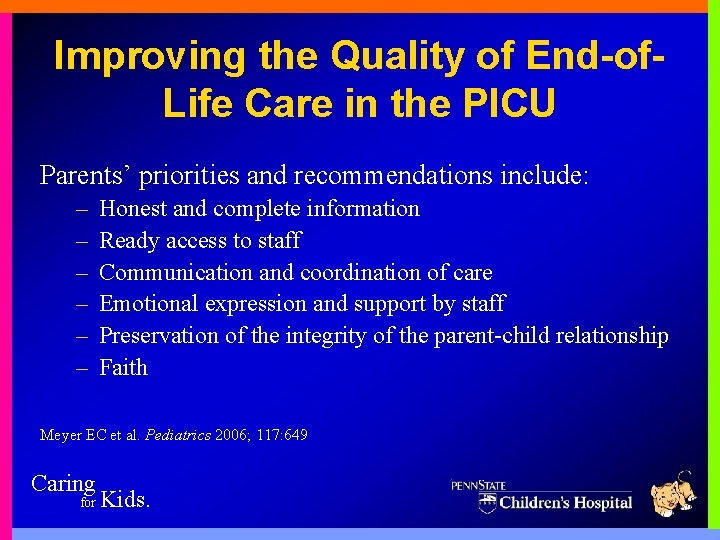 Improving the Quality of End-of-Life Care in the PICU

Parents' priorities and recommendations include:
– Honest and complete information
– Ready access to staff
– Communication and coordination of care
– Emotional expression and support by staff
– Preservation of the integrity of the parent-child relationship
– Faith

Meyer EC et al. Pediatrics 2006; 117:649

Caring for Kids.

PENNSTATE
Children's Hospital